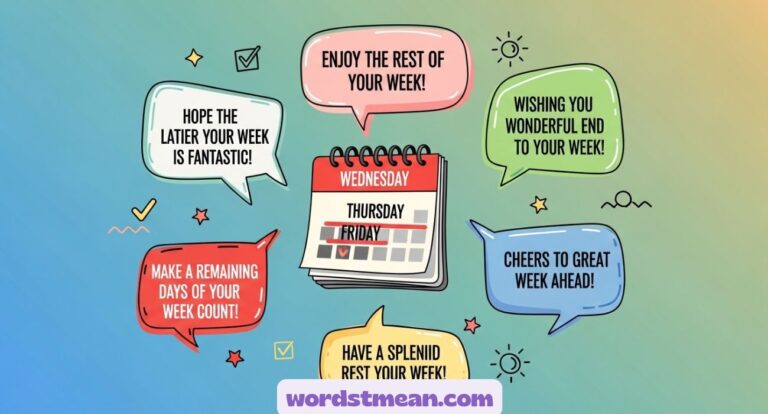 ENJOY THE REST OF YOUR WEEK!

HOPE THE LATIER YOUR WEEK IS FANTASTIC!

WISHING YOU WONDERFUL END TO YOUR WEEK!

WEDNESDAY

THURSDAY

FRIDAY

MAKE A REMAINING DAYS OF YOUR WEEK COUNT!

CHEERS TO GREAT WEEK AHEAD!

HAVE A SPLENIID REST YOUR WEEK!

wordstmean.com